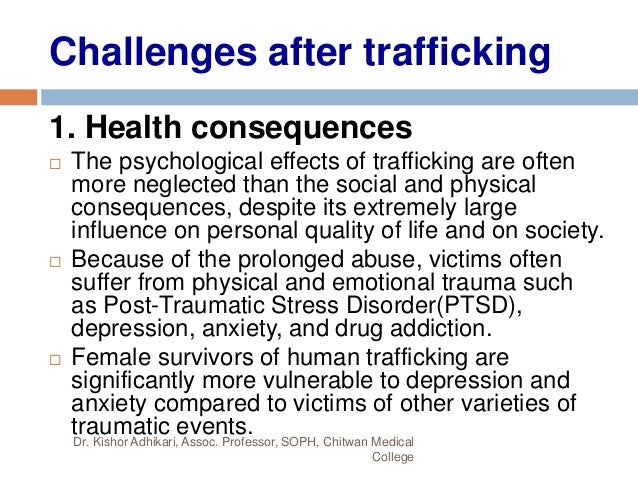 Challenges after trafficking

1. Health consequences

□ The psychological effects of trafficking are often more neglected than the social and physical consequences, despite its extremely large influence on personal quality of life and on society.

□ Because of the prolonged abuse, victims often suffer from physical and emotional trauma such as Post-Traumatic Stress Disorder(PTSD), depression, anxiety, and drug addiction.

□ Female survivors of human trafficking are significantly more vulnerable to depression and anxiety compared to victims of other varieties of traumatic events.

Dr. Kishor Adhikari, Assoc. Professor, SOPH, Chitwan Medical College